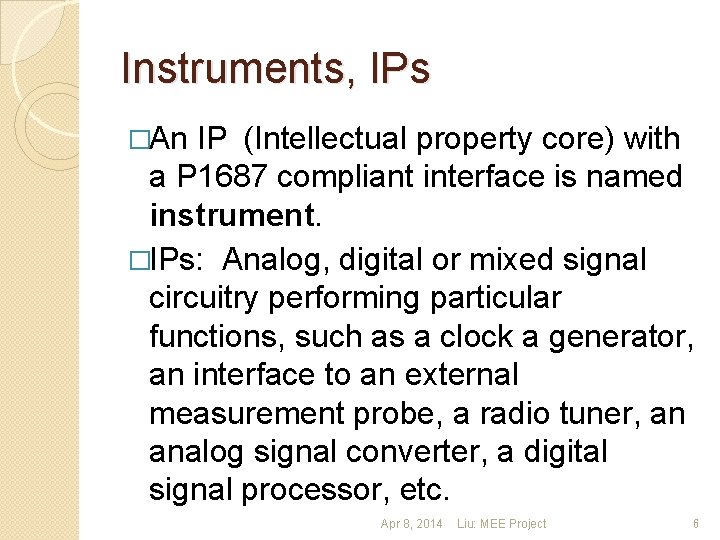 Instruments, IPs

□An IP (Intellectual property core) with a P1687 compliant interface is named instrument.

□IPs: Analog, digital or mixed signal circuitry performing particular functions, such as a clock a generator, an interface to an external measurement probe, a radio tuner, an analog signal converter, a digital signal processor, etc.

Apr 8, 2014 Liu: MEE Project 6